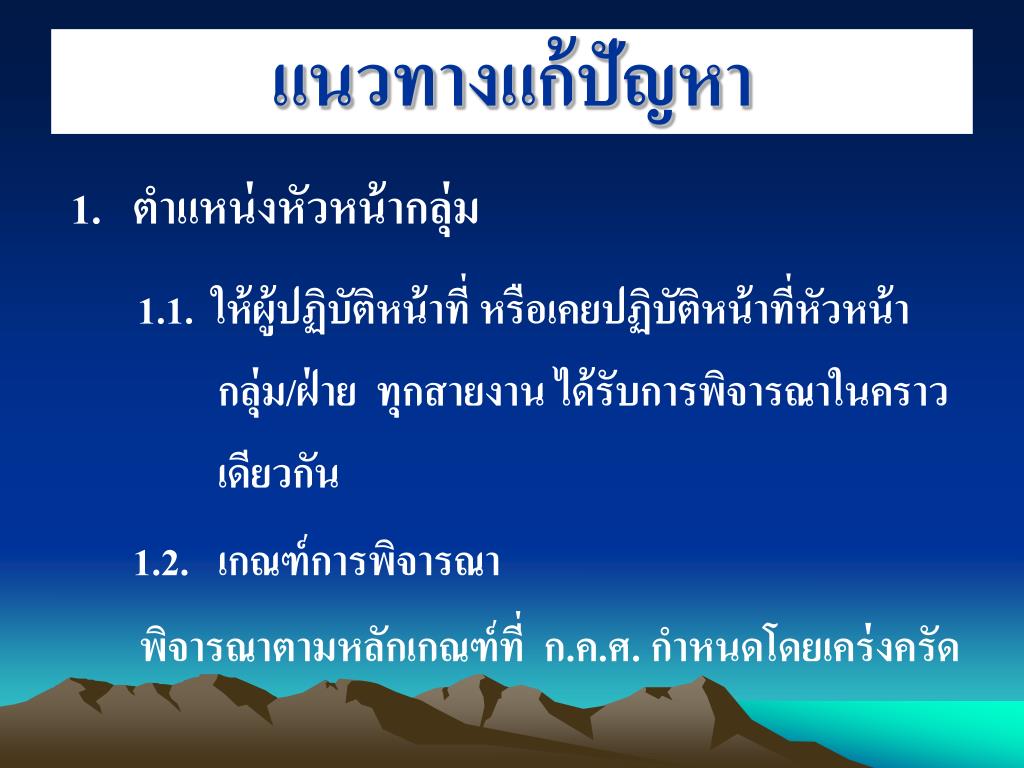 แนวทางแก้ปัญหา

1. ตำแหน่งหัวหน้ากลุ่ม

1.1. ให้ผู้ปฏิบัติหน้าที่ หรือเคยปฏิบัติหน้าที่หัวหน้ากลุ่ม/ฝ่าย ทุกสายงาน ได้รับการพิจารณาในคราวเดียวกัน

1.2. เกณฑ์การพิจารณา

พิจารณาตามหลักเกณฑ์ที่ ก.ค.ศ. กำหนดโดยเคร่งครัด